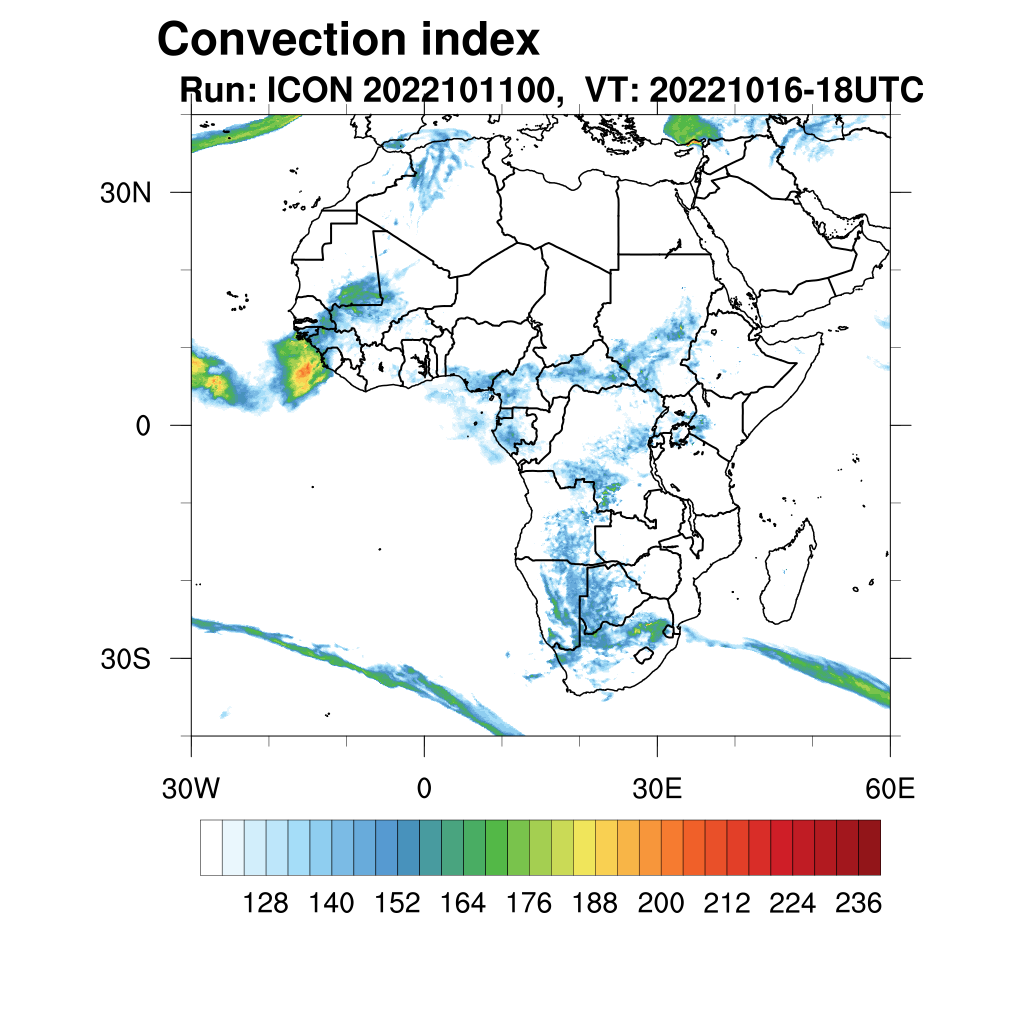 Convection index
Run: ICON 2022101100, VT: 20221016-18UTC

30N
0
30S
30W
0
30E
60E

128 140 152 164 176 188 200 212 224 236